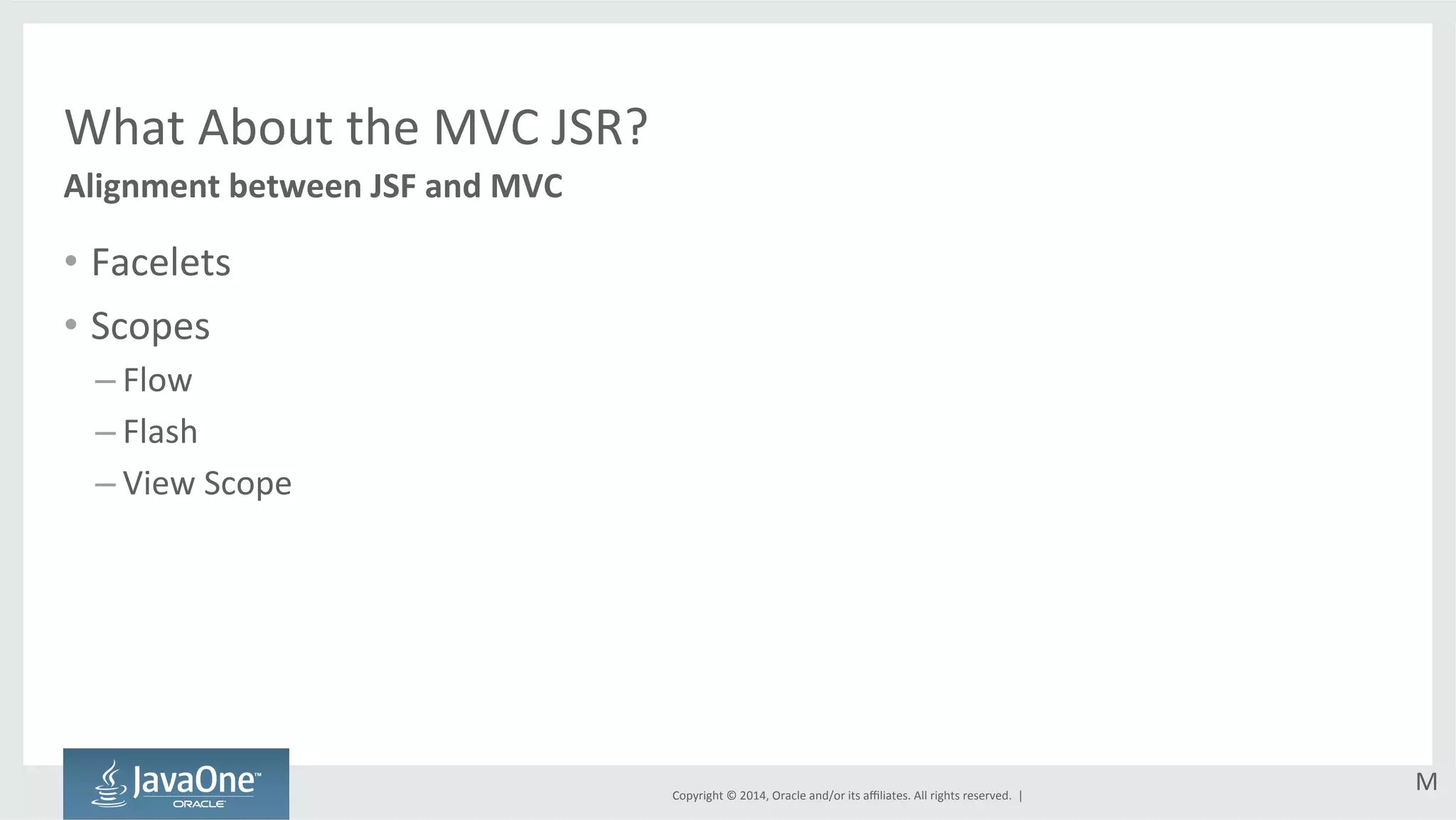 What About the MVC JSR?

Alignment between JSF and MVC

• Facelets
• Scopes
– Flow
– Flash
– View Scope

JavaOne™
ORACLE

Copyright © 2014, Oracle and/or its affiliates. All rights reserved. |

M